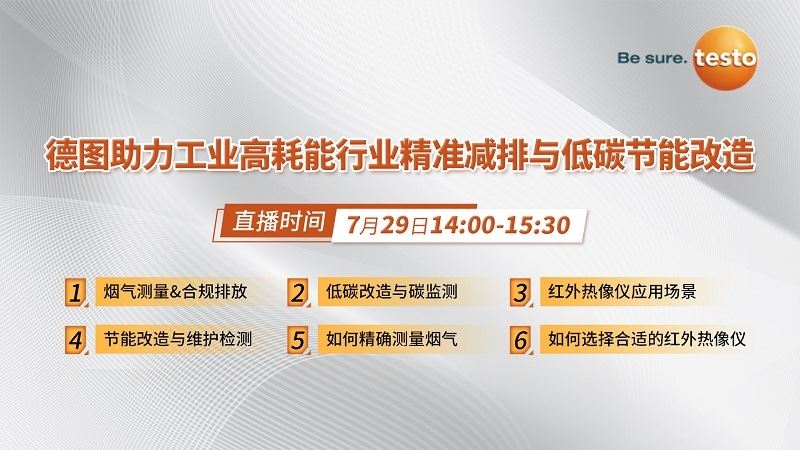 Be sure. testo

德图助力工业高耗能行业精准减排与低碳节能改造

直播时间 7月29日14:00-15:30

1 烟气测量&合规排放

2 低碳改造与碳监测

3 红外热像仪应用场景

4 节能改造与维护检测

5 如何精确测量烟气

6 如何选择合适的红外热像仪